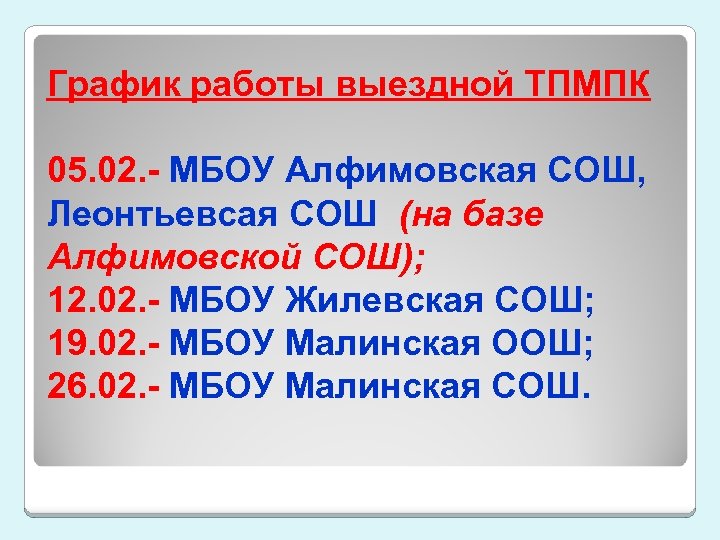 График работы выездной ТПМПК

05.02.- МБОУ Алфимовская СОШ, Леонтьевсая СОШ (на базе Алфимовской СОШ);
12.02.- МБОУ Жилевская СОШ;
19.02.- МБОУ Малинская ООШ;
26.02.- МБОУ Малинская СОШ.